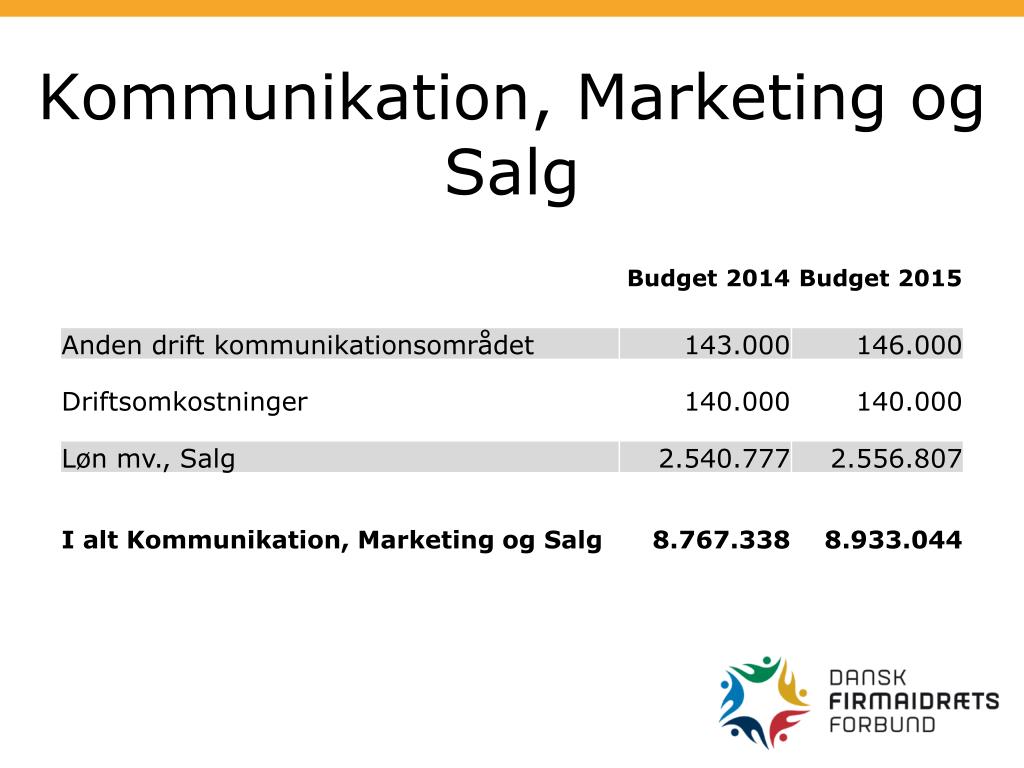 Kommunikation, Marketing og Salg

| | Budget 2014 | Budget 2015 |
|---|---|---|
| Anden drift kommunikationsområdet | 143.000 | 146.000 |
| Driftsomkostninger | 140.000 | 140.000 |
| Løn mv., Salg | 2.540.777 | 2.556.807 |
| **I alt Kommunikation, Marketing og Salg** | **8.767.338** | **8.933.044** |

DANSK FIRMAIDRÆTS FORBUND